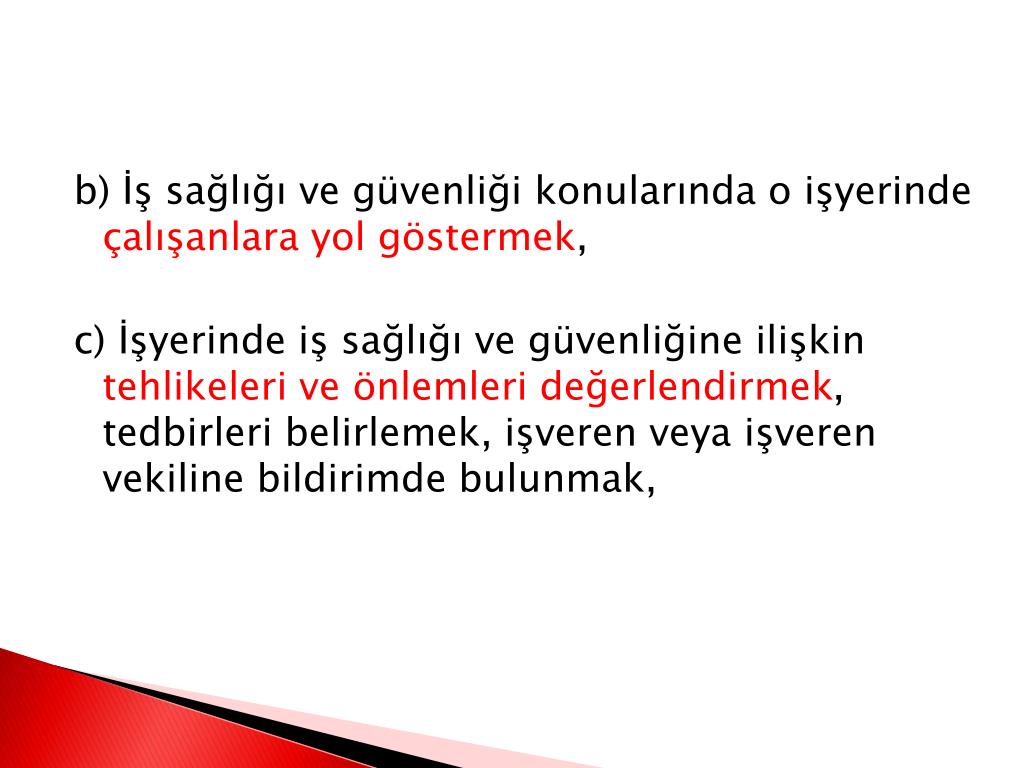 b) İş sağlığı ve güvenliği konularında o işyerinde çalışanlara yol göstermek,

c) İşyerinde iş sağlığı ve güvenliğine ilişkin tehlikeleri ve önlemleri değerlendirmek, tedbirleri belirlemek, işveren veya işveren vekiline bildirimde bulunmak,